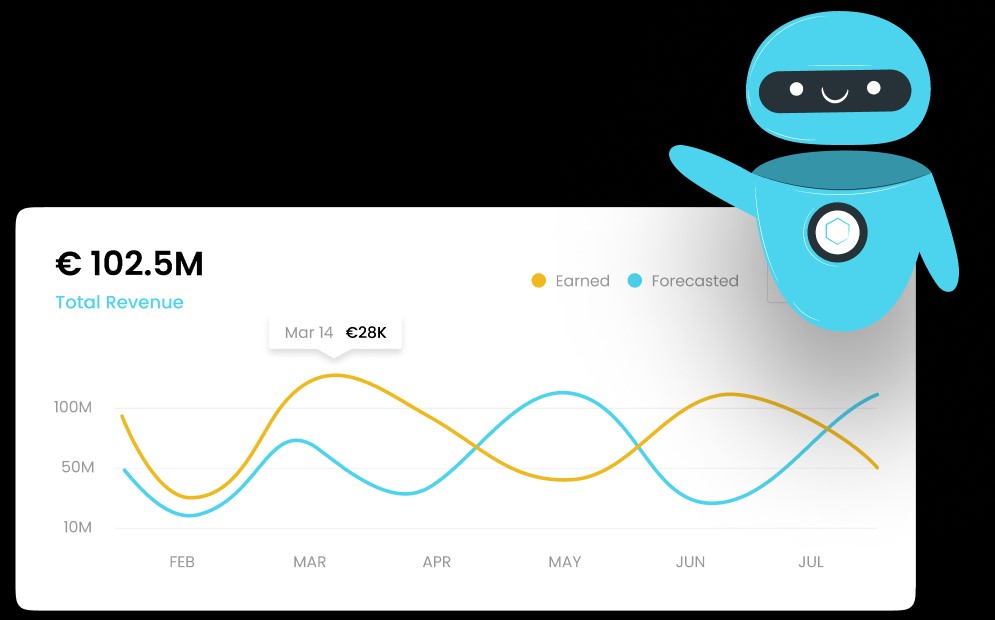 € 102.5M
Total Revenue

Earned Forecasted

Mar 14 €28K

100M
50M
10M

FEB MAR APR MAY JUN JUL